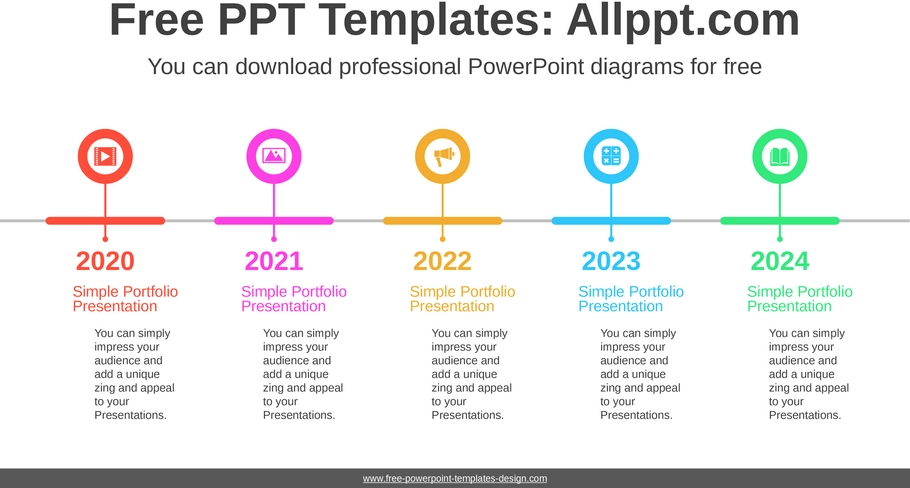 Free PPT Templates: Allppt.com

You can download professional PowerPoint diagrams for free

2020

Simple Portfolio Presentation

You can simply impress your audience and add a unique zing and appeal to your Presentations.

2021

Simple Portfolio Presentation

You can simply impress your audience and add a unique zing and appeal to your Presentations.

2022

Simple Portfolio Presentation

You can simply impress your audience and add a unique zing and appeal to your Presentations.

2023

Simple Portfolio Presentation

You can simply impress your audience and add a unique zing and appeal to your Presentations.

2024

Simple Portfolio Presentation

You can simply impress your audience and add a unique zing and appeal to your Presentations.

www.free-powerpoint-templates-design.com